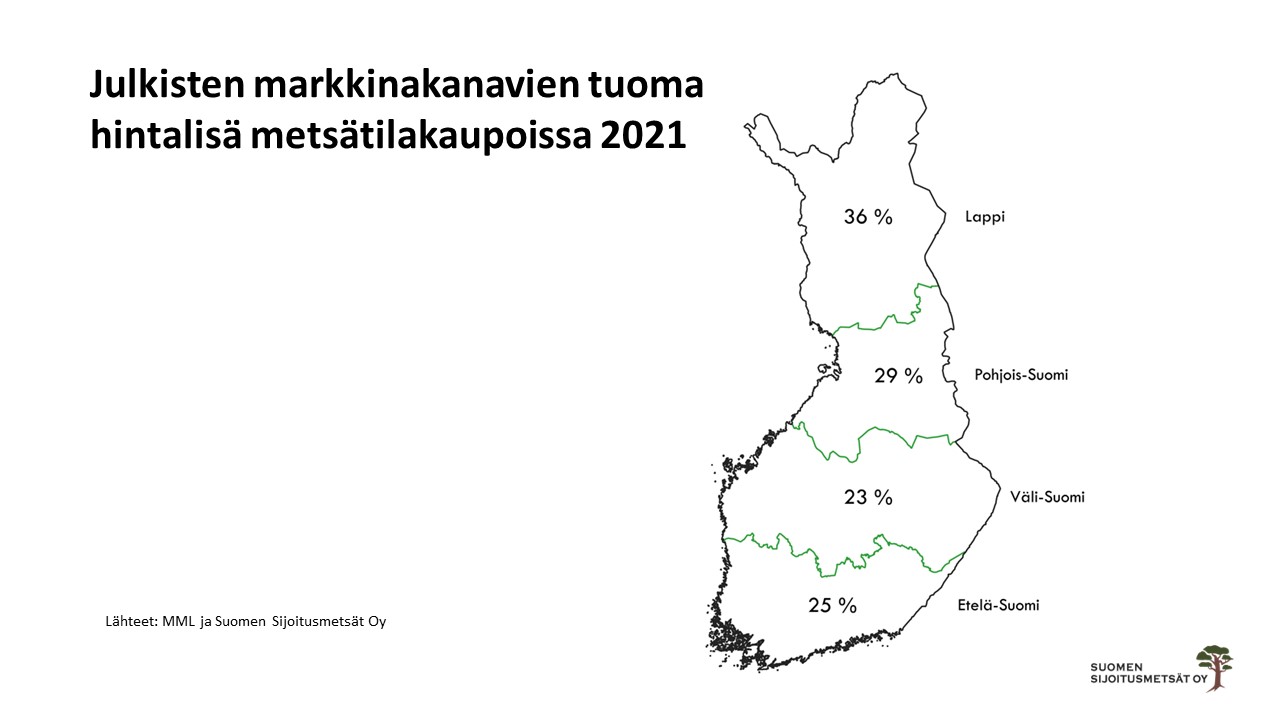 Julkisten markkinakanavien tuoma hintalisä metsätilakaupoissa 2021

36 %
Lappi

29 %
Pohjois-Suomi

23 %
Väli-Suomi

25 %
Etelä-Suomi

Lähteet: MML ja Suomen Sijoitusmetsät Oy

SUOMEN
SIJOITUSMETSÄT OY